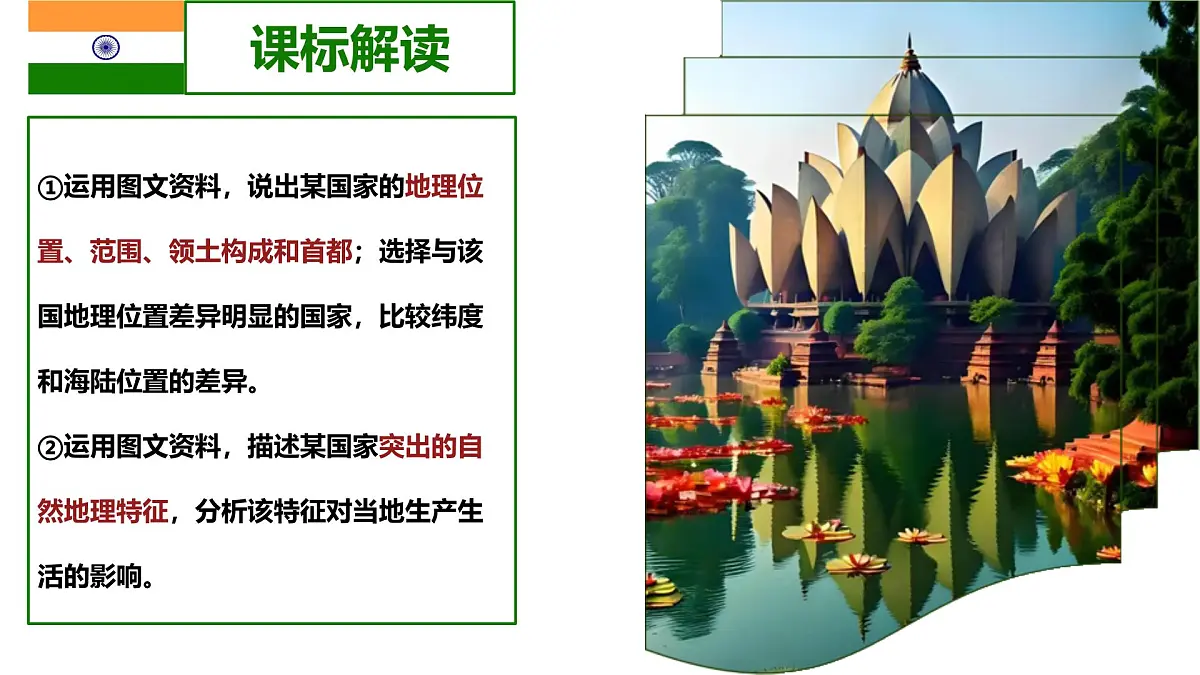 课标解读

①运用图文资料，说出某国家的地理位置、范围、领土构成和首都；选择与该国地理位置差异明显的国家，比较纬度和海陆位置的差异。

②运用图文资料，描述某国家突出的自然地理特征，分析该特征对当地生产生活的影响。